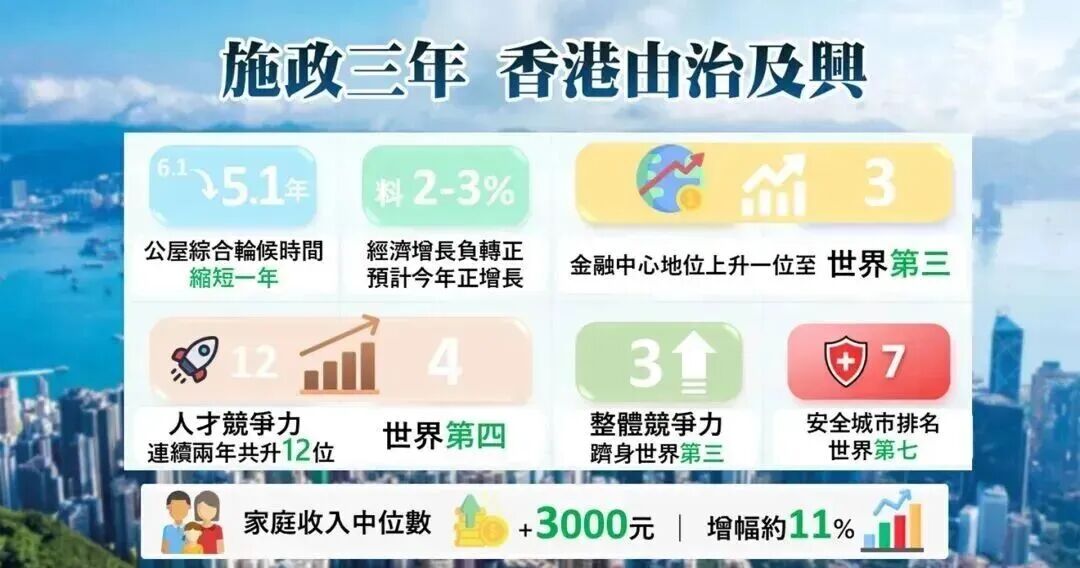 施政三年 香港由治及興

6.1 5.1年
公屋綜合輪候時間
縮短一年

料 2-3%
經濟增長負轉正
預計今年正增長

3
金融中心地位上升一位至 世界第三

12 4
人才競爭力
連續兩年共升12位
世界第四

3
整體競爭力
躋身世界第三

7
安全城市排名
世界第七

家庭收入中位數 +3000元 | 增幅約11%